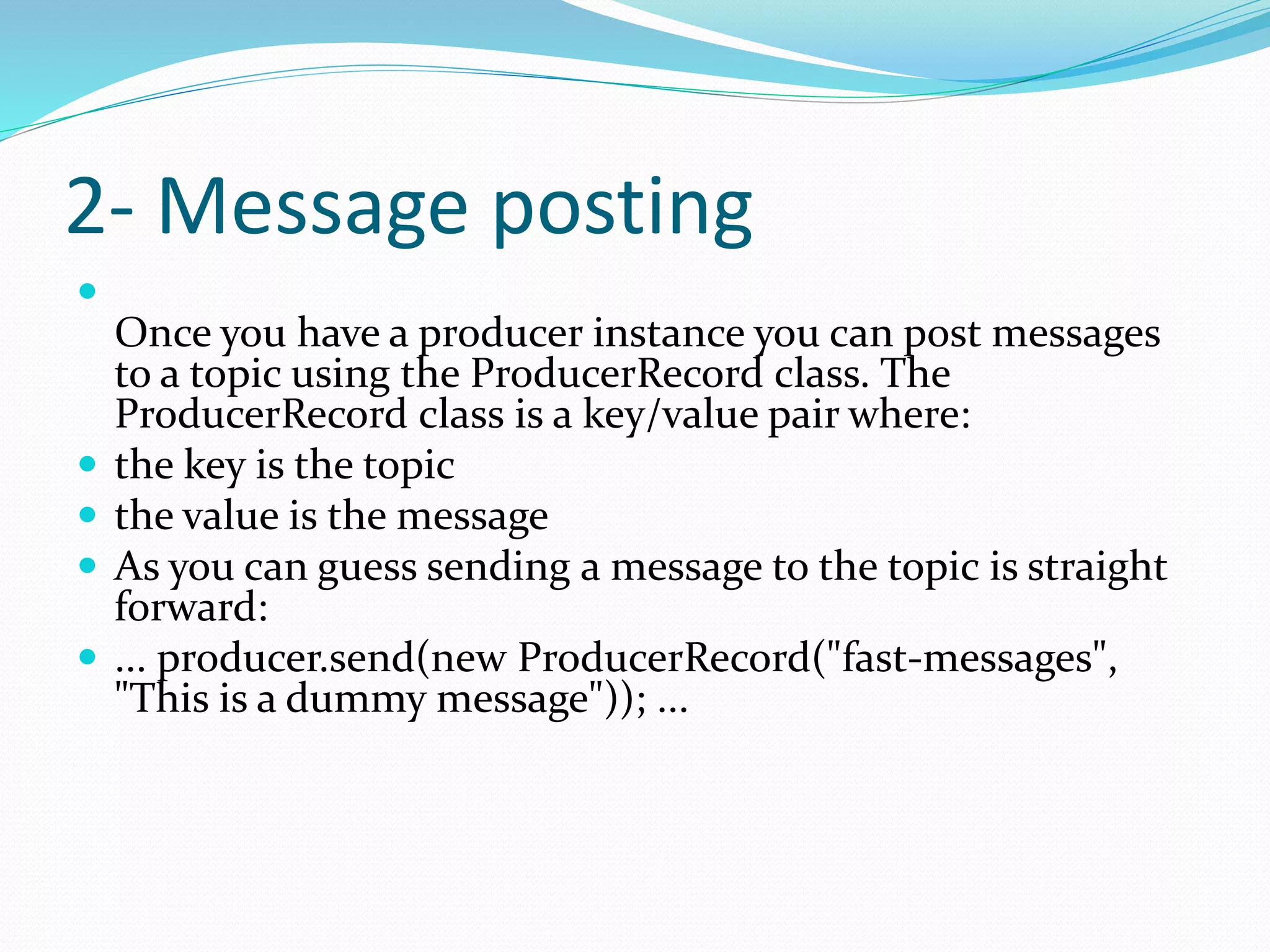 2- Message posting

- Once you have a producer instance you can post messages to a topic using the ProducerRecord class. The ProducerRecord class is a key/value pair where:
- the key is the topic
- the value is the message
- As you can guess sending a message to the topic is straight forward:
- ... producer.send(new ProducerRecord("fast-messages", "This is a dummy message")); ...